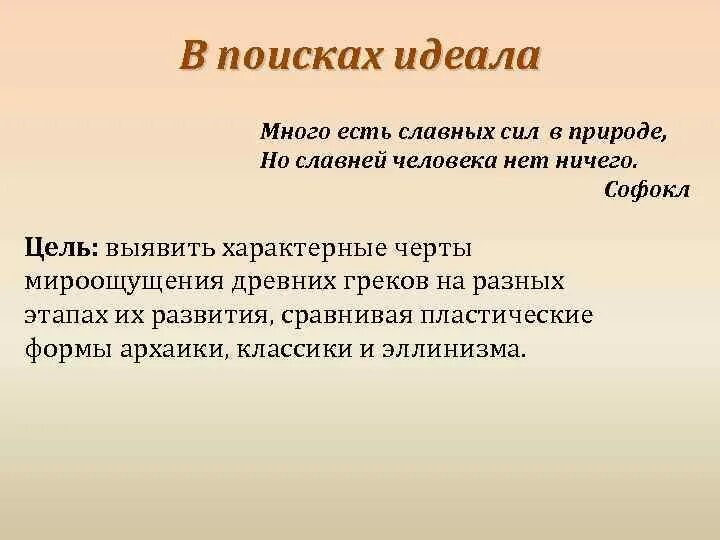 В поисках идеала

Много есть славных сил в природе,
Но славней человека нет ничего.
Софокл

Цель: выявить характерные черты мироощущения древних греков на разных этапах их развития, сравнивая пластические формы архаики, классики и эллинизма.